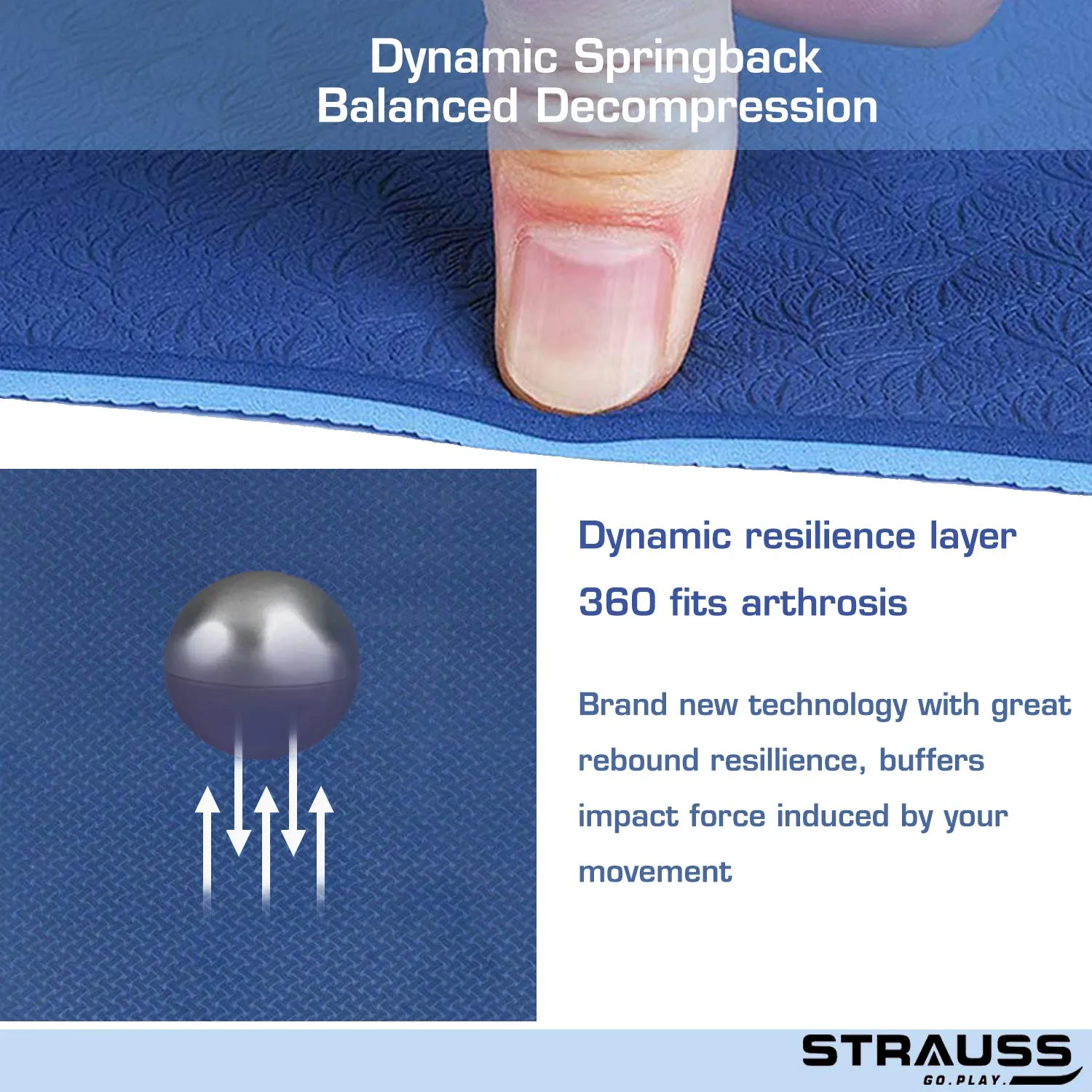 Dynamic Springback
Balanced Decompression

Dynamic resilience layer

360 fits arthrosis

Brand new technology with great rebound resillience, buffers impact force induced by your movement

STRAUSS
GO.PLAY.